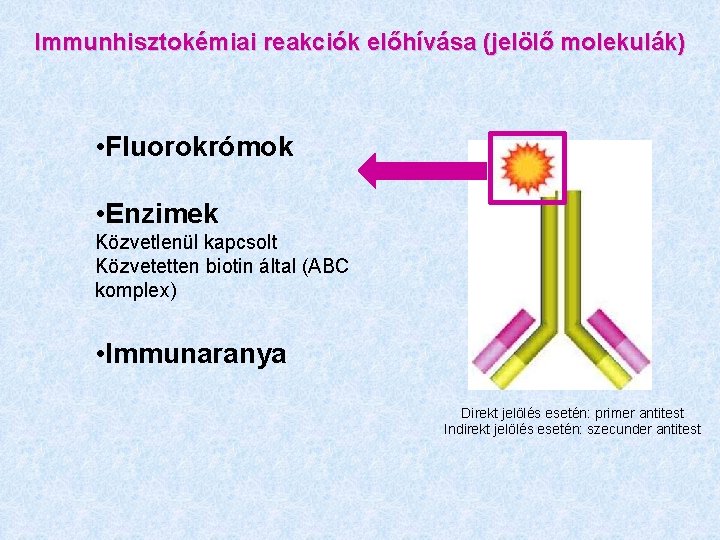 Immunhisztokémiai reakciók előhívása (jelölő molekulák)

•Fluorokrómok

•Enzimek
Közvetlenül kapcsolt
Közvetetten biotin által (ABC komplex)

•Immunaranya

Direkt jelölés esetén: primer antitest
Indirekt jelölés esetén: szecunder antitest